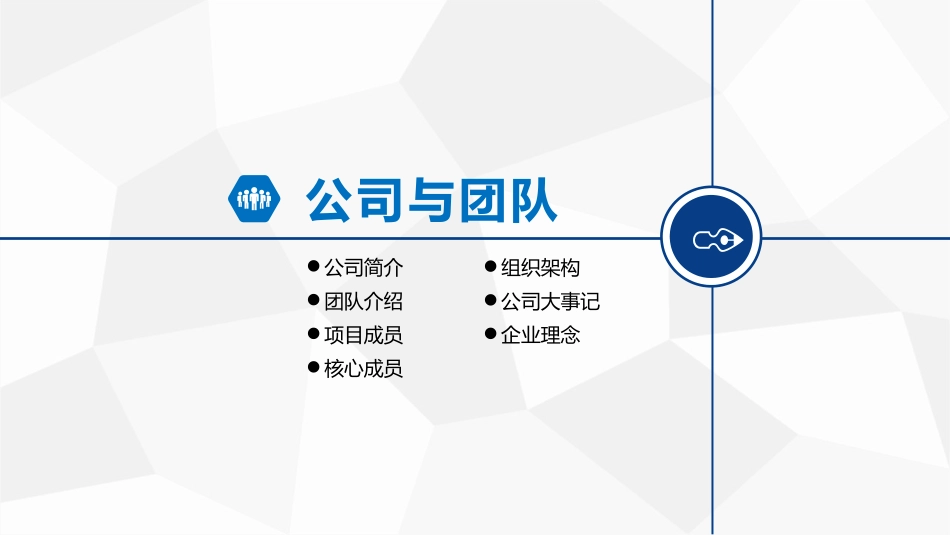 公司与团队

● 公司简介
● 团队介绍
● 项目成员
● 核心成员

● 组织架构
● 公司大事记
● 企业理念